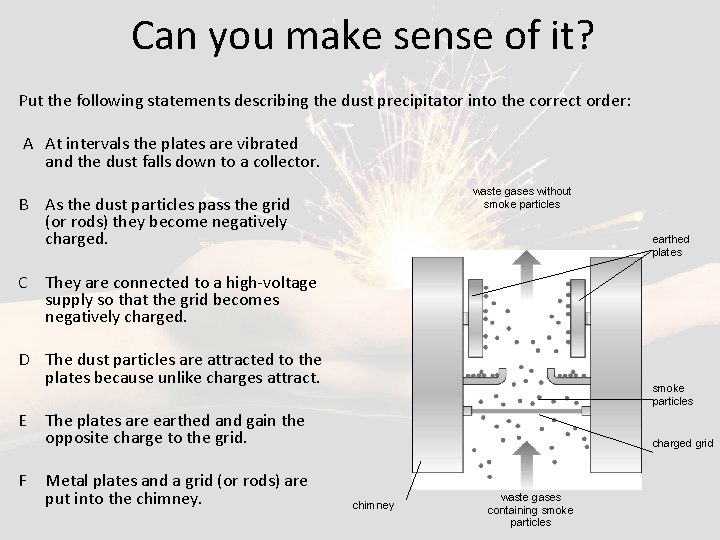 Can you make sense of it?

Put the following statements describing the dust precipitator into the correct order:

A At intervals the plates are vibrated and the dust falls down to a collector.

B As the dust particles pass the grid (or rods) they become negatively charged.

C They are connected to a high-voltage supply so that the grid becomes negatively charged.

D The dust particles are attracted to the plates because unlike charges attract.

E The plates are earthed and gain the opposite charge to the grid.

F Metal plates and a grid (or rods) are put into the chimney.

waste gases without smoke particles

earthed plates

smoke particles

charged grid

chimney

waste gases containing smoke particles